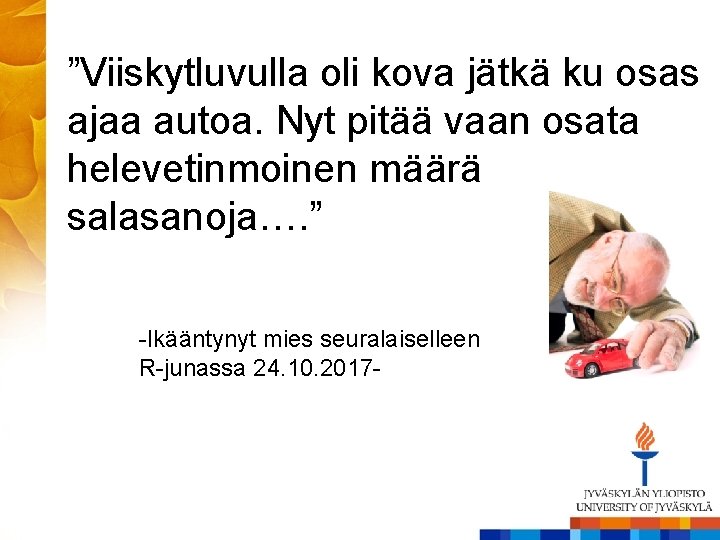 ”Viiskytluvulla oli kova jätkä ku osas ajaa autoa. Nyt pitää vaan osata helevetinmoinen määrä salasanoja….”

-Ikääntynyt mies seuralaiselleen R-junassa 24.10.2017-

JYVÄSKYLÄN YLIOPISTO
UNIVERSITY OF JYVÄSKYLÄ